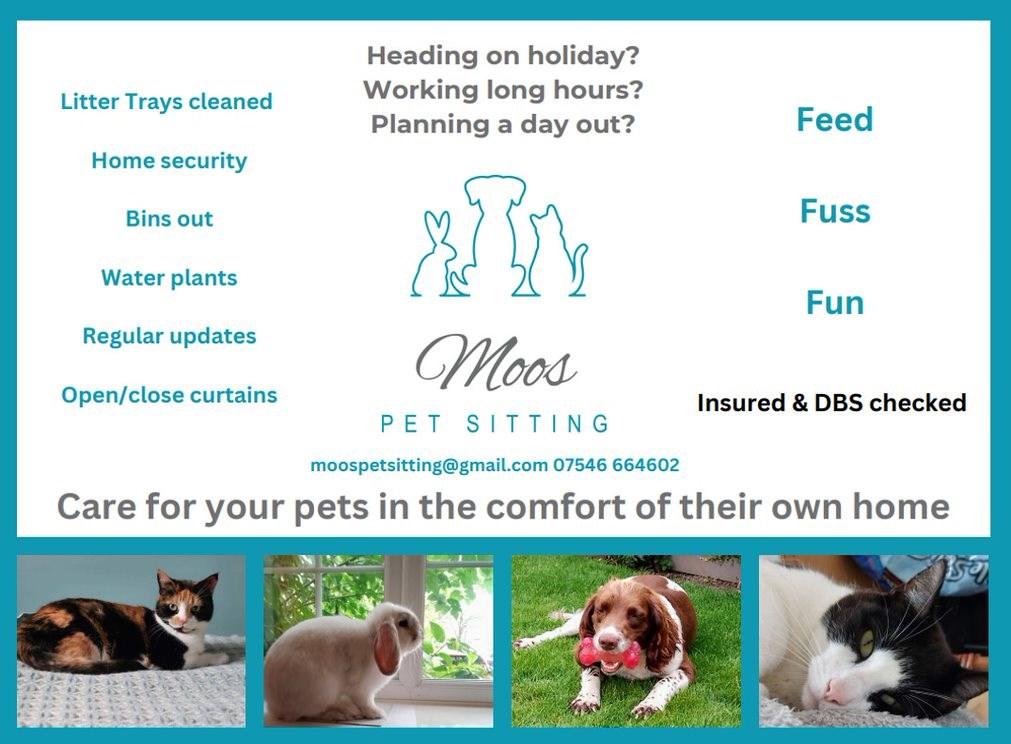 Heading on holiday?
Working long hours?
Planning a day out?

Litter Trays cleaned

Home security

Bins out

Water plants

Regular updates

Open/close curtains

Moos

PET SITTING

Feed

Fuss

Fun

Insured & DBS checked

moospetsitting@gmail.com 07546 664602

Care for your pets in the comfort of their own home